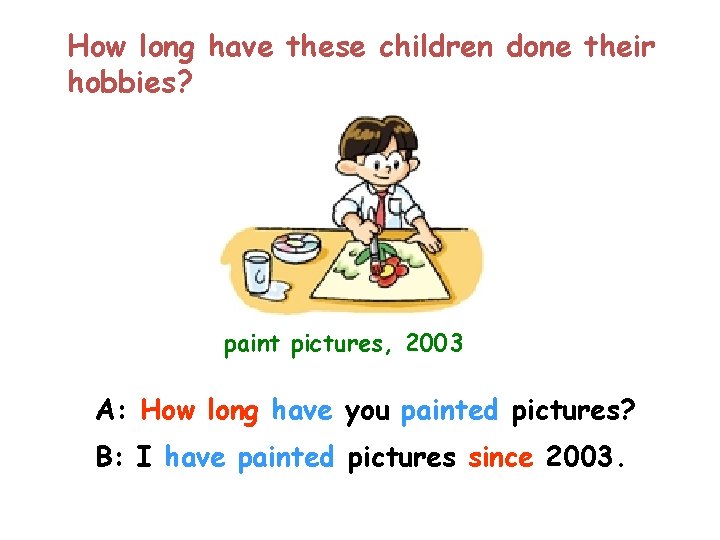 How long have these children done their hobbies?

paint pictures, 2003

A: How long have you painted pictures?

B: I have painted pictures since 2003.